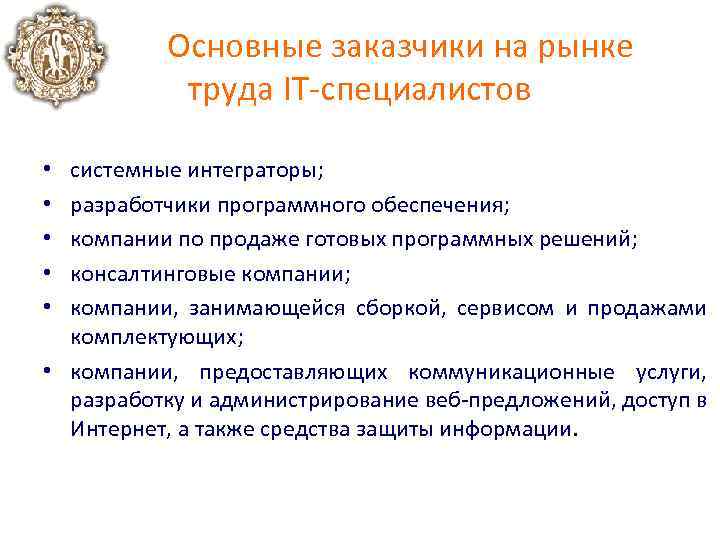 Основные заказчики на рынке труда IT-специалистов

• системные интеграторы;
• разработчики программного обеспечения;
• компании по продаже готовых программных решений;
• консалтинговые компании;
• компании, занимающейся сборкой, сервисом и продажами комплектующих;
• компании, предоставляющих коммуникационные услуги, разработку и администрирование веб-предложений, доступ в Интернет, а также средства защиты информации.